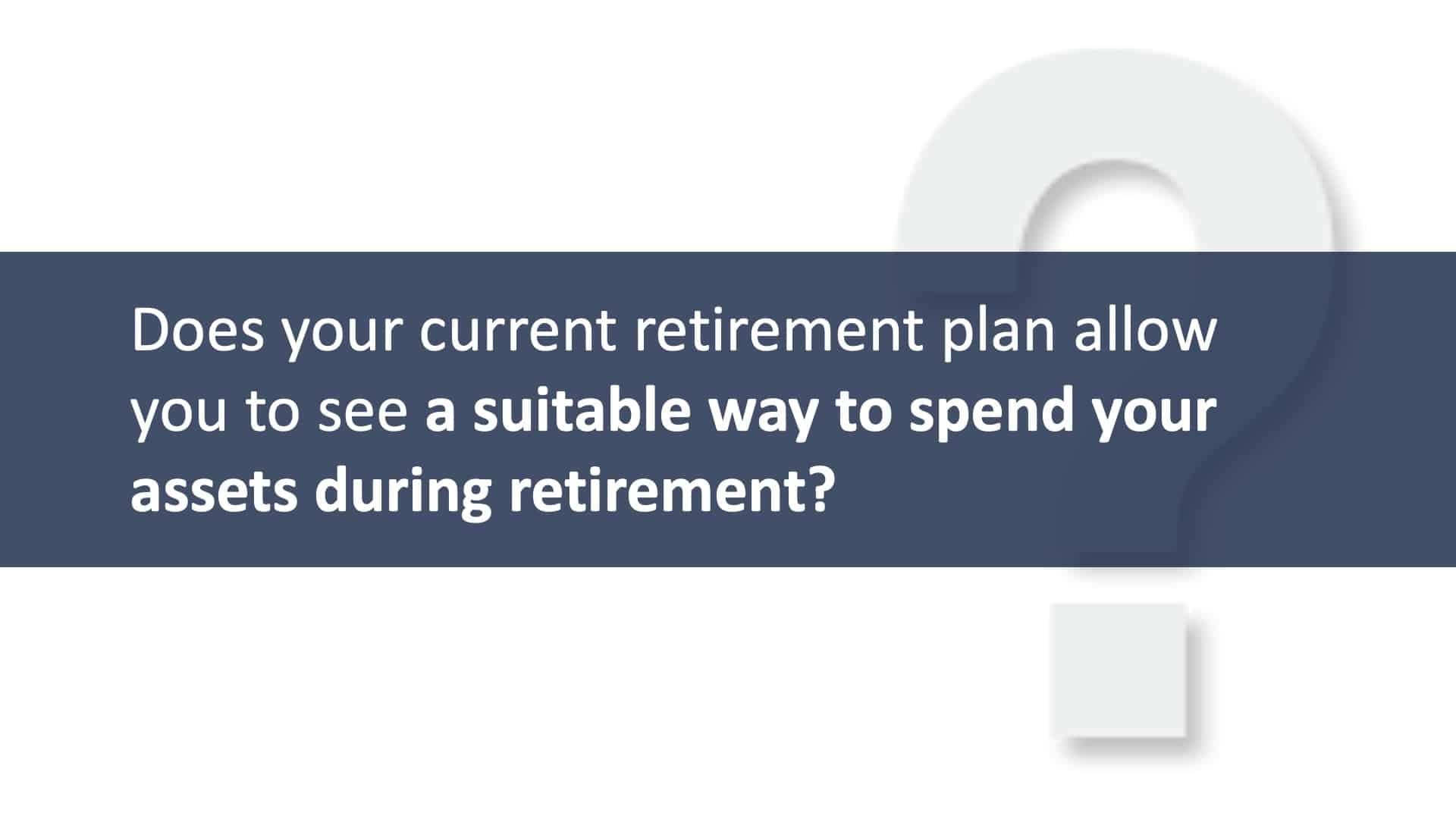 Does your current retirement plan allow you to see a suitable way to spend your assets during retirement?